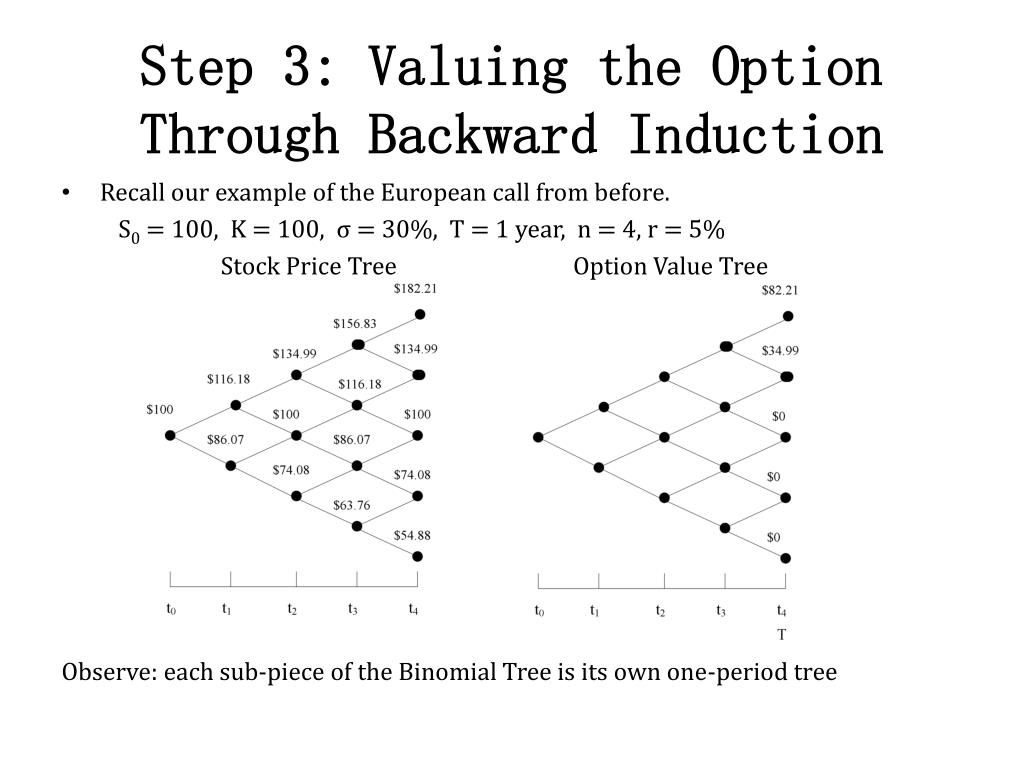 Step 3: Valuing the Option Through Backward Induction

• Recall our example of the European call from before.

$S_0 = 100$, $K = 100$, $\sigma = 30\%$, $T = 1$ year, $n = 4$, $r = 5\%$

Stock Price Tree

$182.21
$156.83
$134.99
$134.99
$116.18
$116.18
$100
$100
$100
$86.07
$86.07
$74.08
$74.08
$63.76
$54.88

$t_0$ $t_1$ $t_2$ $t_3$ $t_4$

Option Value Tree

$82.21
$34.99
$0
$0
$0

$t_0$ $t_1$ $t_2$ $t_3$ $t_4$
T

Observe: each sub-piece of the Binomial Tree is its own one-period tree